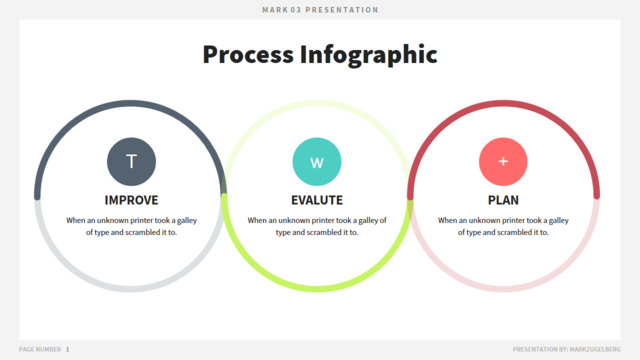 MARK 03 PRESENTATION

Process Infographic

T

IMPROVE

When an unknown printer took a galley of type and scrambled it to.

W

EVALUTE

When an unknown printer took a galley of type and scrambled it to.

+

PLAN

When an unknown printer took a galley of type and scrambled it to.

PAGE NUMBER 1

PRESENTATION BY: MARKZUGELBERG